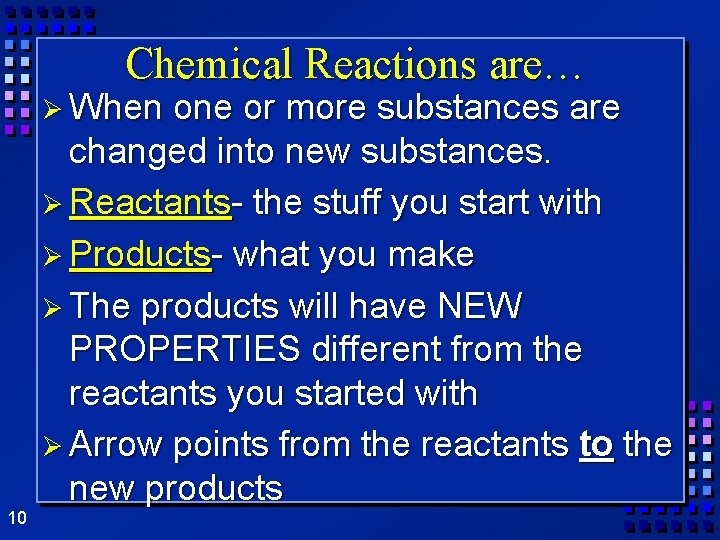 Chemical Reactions are…

➢ When one or more substances are changed into new substances.

➢ Reactants- the stuff you start with

➢ Products- what you make

➢ The products will have NEW PROPERTIES different from the reactants you started with

➢ Arrow points from the reactants to the new products

10